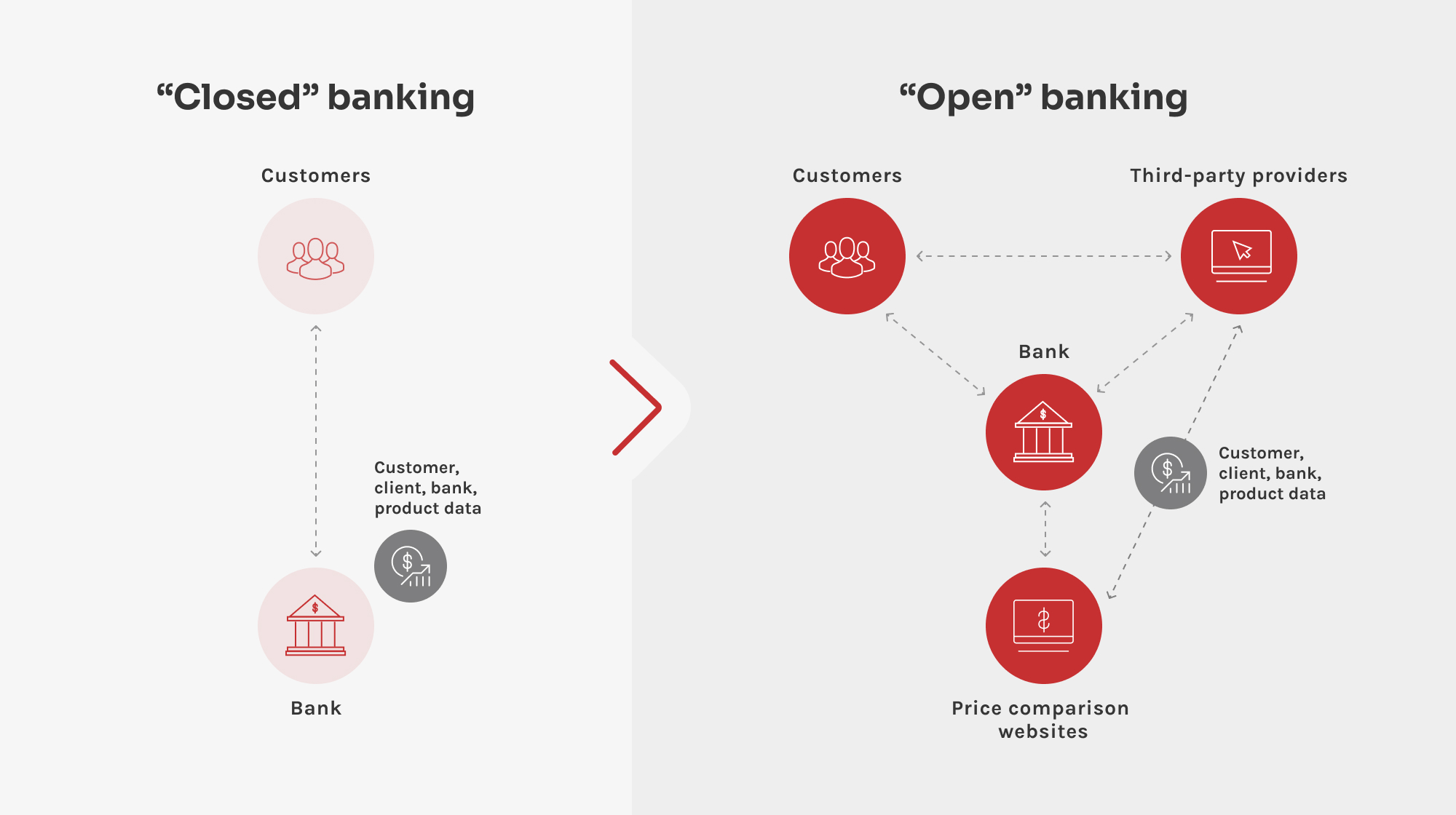 “Closed” banking

Customers

Customer, client, bank, product data

Bank

“Open” banking

Customers

Third-party providers

Bank

Customer, client, bank, product data

Price comparison websites